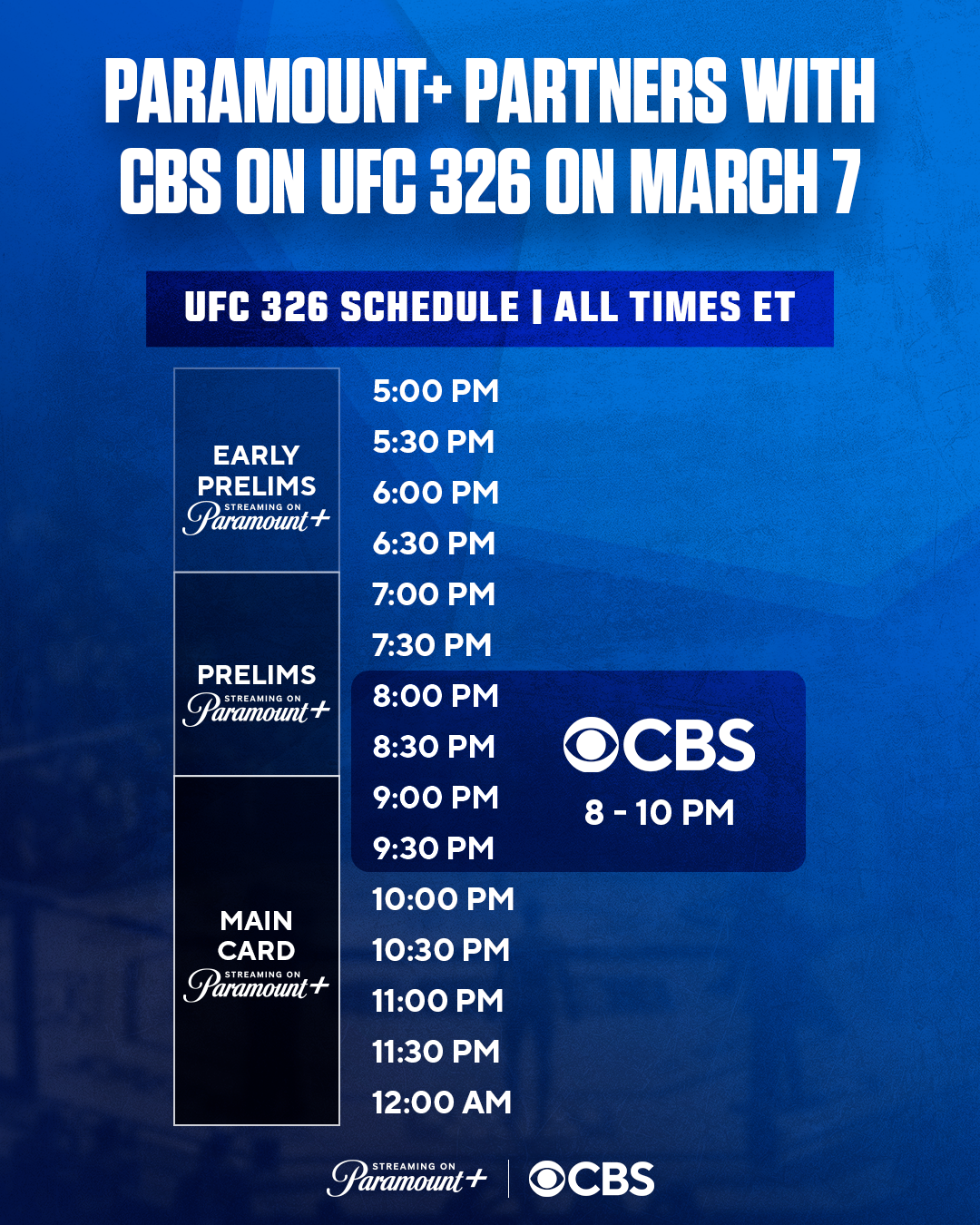 PARAMOUNT+ PARTNERS WITH CBS ON UFC 326 ON MARCH 7

UFC 326 SCHEDULE | ALL TIMES ET

EARLY PRELIMS
STREAMING ON
Paramount+

PRELIMS
STREAMING ON
Paramount+

MAIN CARD
STREAMING ON
Paramount+

5:00 PM
5:30 PM
6:00 PM
6:30 PM
7:00 PM
7:30 PM
8:00 PM
8:30 PM
9:00 PM
9:30 PM
10:00 PM
10:30 PM
11:00 PM
11:30 PM
12:00 AM

CBS
8 - 10 PM

STREAMING ON
Paramount+ | CBS